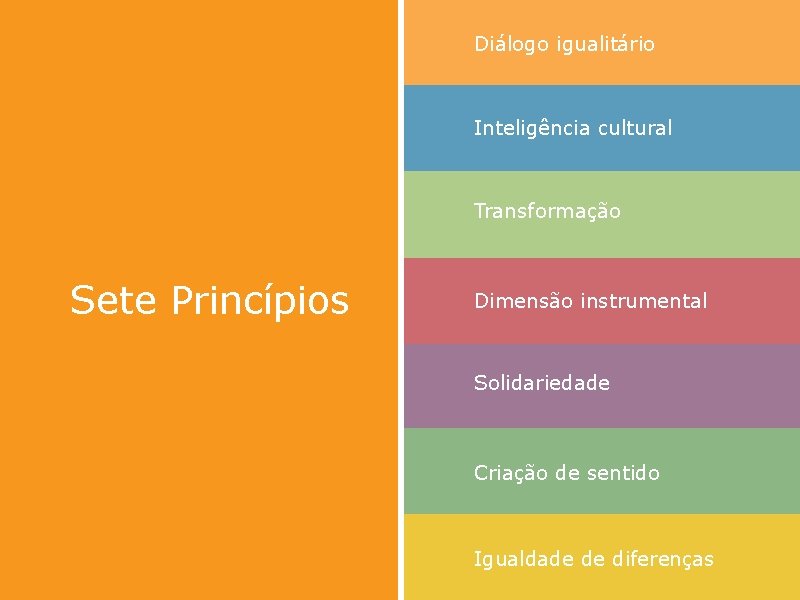 Sete Princípios

Diálogo igualitário

Inteligência cultural

Transformação

Dimensão instrumental

Solidariedade

Criação de sentido

Igualdade de diferenças